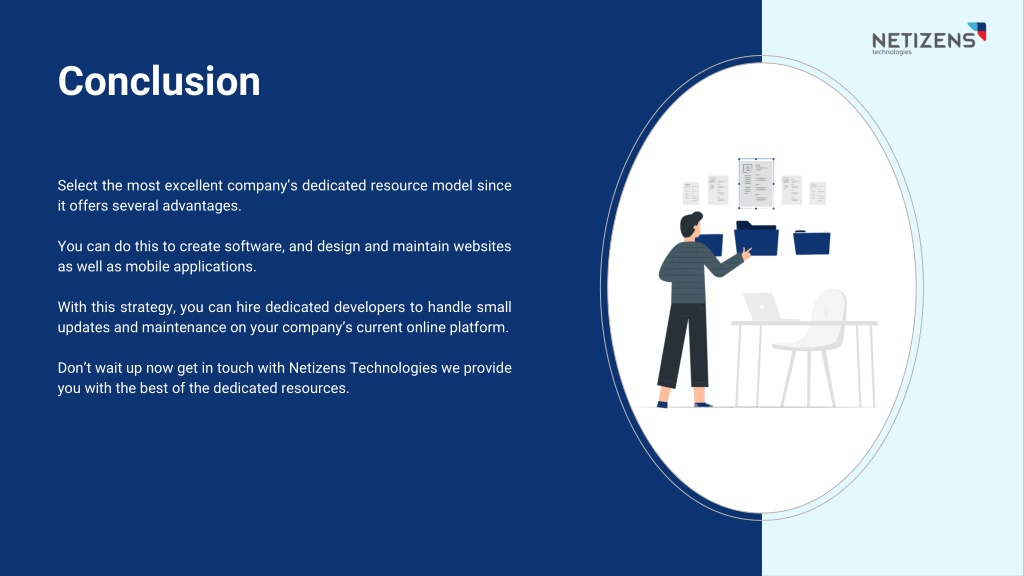 NETIZENS
technologies

Conclusion

Select the most excellent company's dedicated resource model since it offers several advantages.

You can do this to create software, and design and maintain websites as well as mobile applications.

With this strategy, you can hire dedicated developers to handle small updates and maintenance on your company's current online platform.

Don't wait up now get in touch with Netizens Technologies we provide you with the best of the dedicated resources.